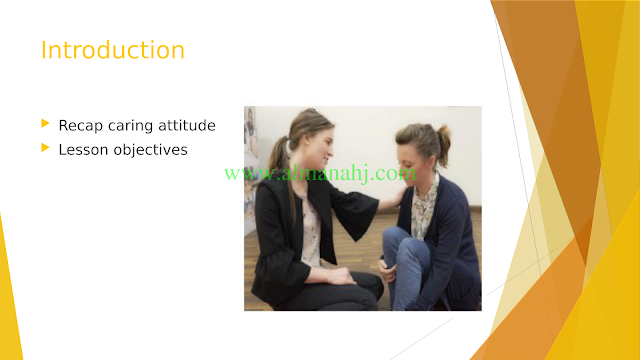 Introduction

Recap caring attitude
Lesson objectives

www.almanahj.com